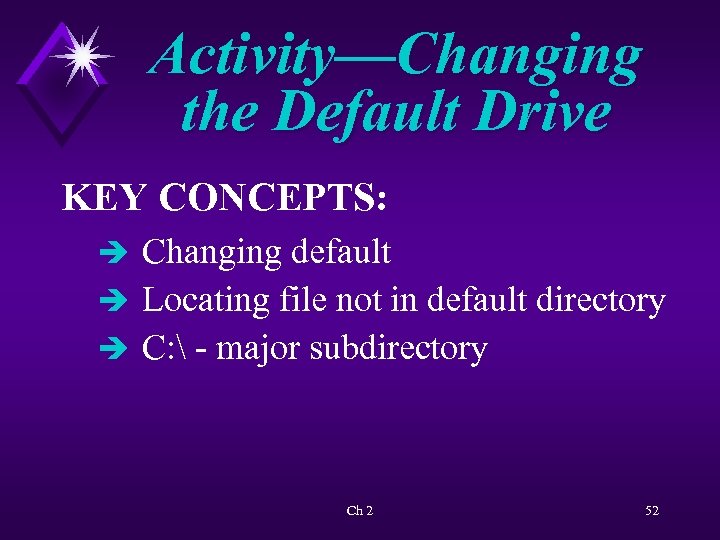 Activity—Changing the Default Drive

KEY CONCEPTS:

➔ Changing default
➔ Locating file not in default directory
➔ C:\ - major subdirectory

Ch 2

52